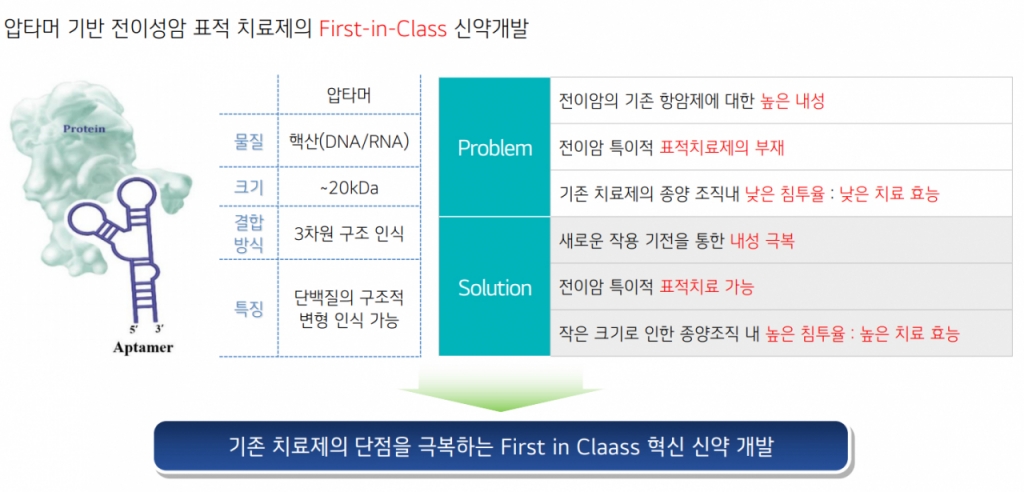 압타머 기반 전이성암 표적 치료제의 First-in-Class 신약개발

Protein

5' 3'

Aptamer

| | 압타머 |
|---|---|
| 물질 | 핵산(DNA/RNA) |
| 크기 | ~20kDa |
| 결합 방식 | 3차원 구조 인식 |
| 특징 | 단백질의 구조적 변형 인식 가능 |

| | |
|---|---|
| Problem | 전이암의 기존 항암제에 대한 높은 내성 |
| | 전이암 특이적 표적치료제의 부재 |
| | 기존 치료제의 종양 조직내 낮은 침투율 : 낮은 치료 효능 |
| Solution | 새로운 작용 기전을 통한 내성 극복 |
| | 전이암 특이적 표적치료 가능 |
| | 작은 크기로 인한 종양조직 내 높은 침투율 : 높은 치료 효능 |

기존 치료제의 단점을 극복하는 First in Claass 혁신 신약 개발